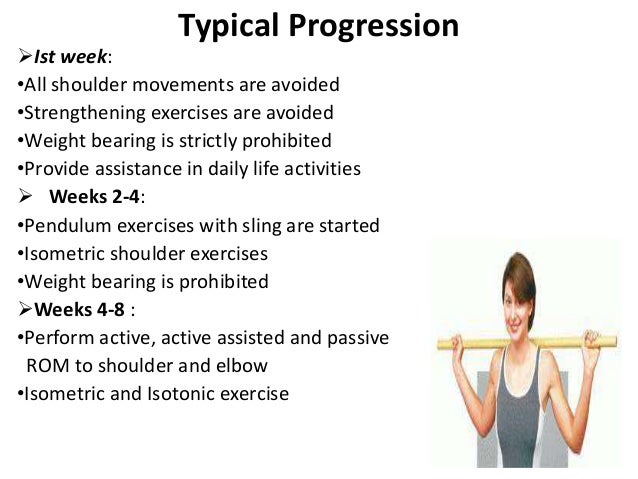 Typical Progression

➢Ist week:
•All shoulder movements are avoided
•Strengthening exercises are avoided
•Weight bearing is strictly prohibited
•Provide assistance in daily life activities

➢ Weeks 2-4:
•Pendulum exercises with sling are started
•Isometric shoulder exercises
•Weight bearing is prohibited

➢Weeks 4-8 :
•Perform active, active assisted and passive ROM to shoulder and elbow
•Isometric and Isotonic exercise